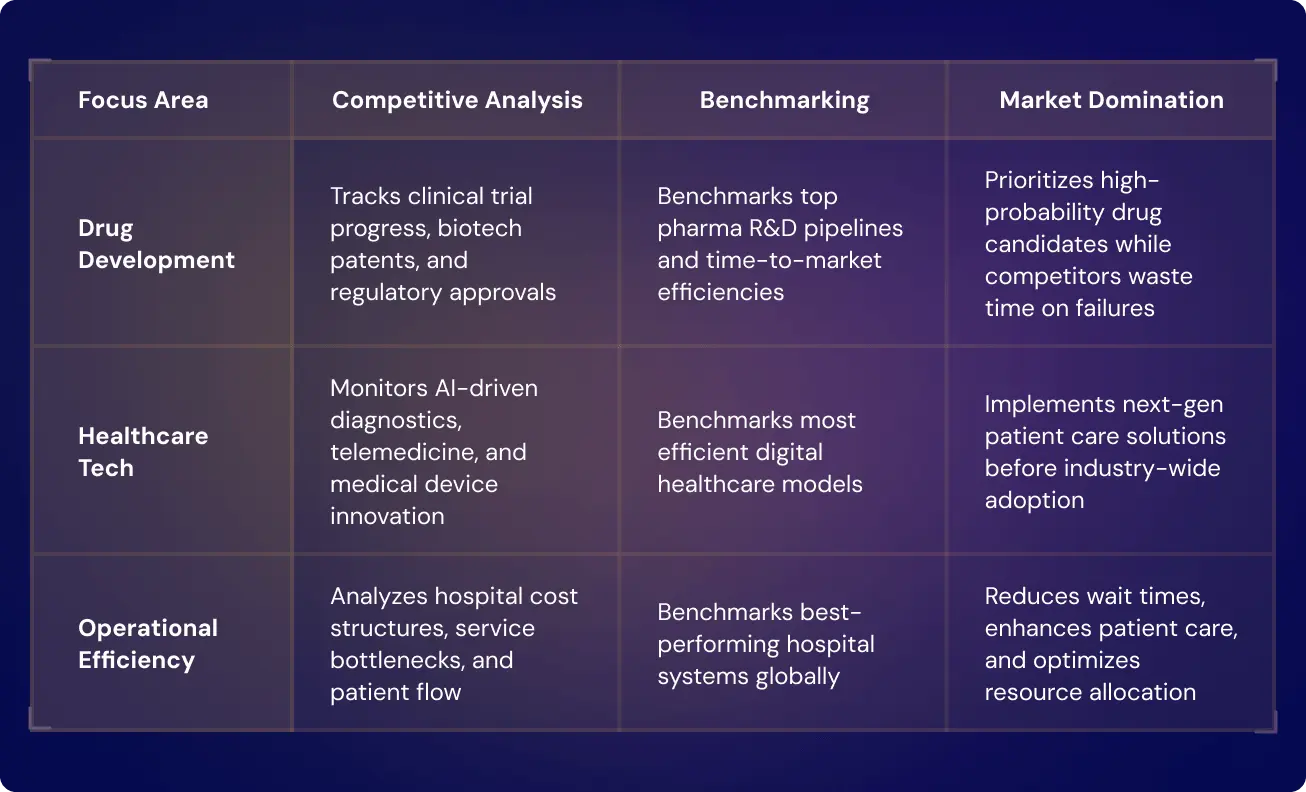 | Focus Area | Competitive Analysis | Benchmarking | Market Domination |
|---|---|---|---|
| Drug Development | Tracks clinical trial progress, biotech patents, and regulatory approvals | Benchmarks top pharma R&D pipelines and time-to-market efficiencies | Prioritizes high-probability drug candidates while competitors waste time on failures |
| Healthcare Tech | Monitors AI-driven diagnostics, telemedicine, and medical device innovation | Benchmarks most efficient digital healthcare models | Implements next-gen patient care solutions before industry-wide adoption |
| Operational Efficiency | Analyzes hospital cost structures, service bottlenecks, and patient flow | Benchmarks best-performing hospital systems globally | Reduces wait times, enhances patient care, and optimizes resource allocation |